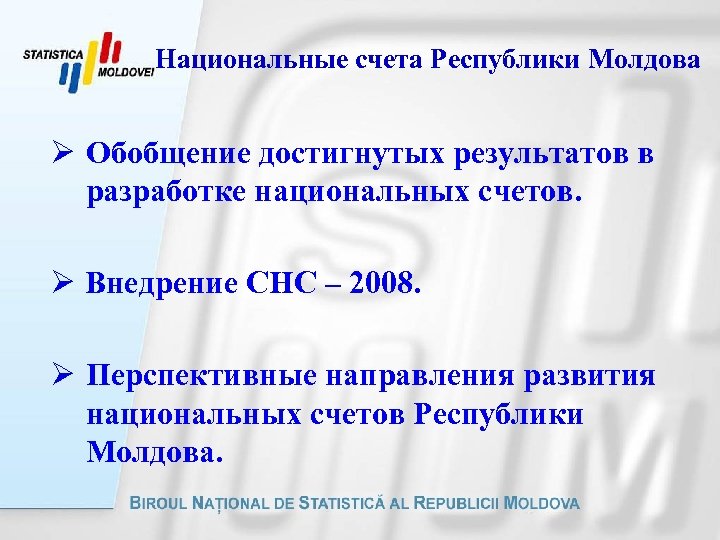 STATISTICA MOLDOVEI

Национальные счета Республики Молдова

➢ Обобщение достигнутых результатов в разработке национальных счетов.

➢ Внедрение СНС – 2008.

➢ Перспективные направления развития национальных счетов Республики Молдова.

BIROUL NAȚIONAL DE STATISTICĂ AL REPUBLICII MOLDOVA